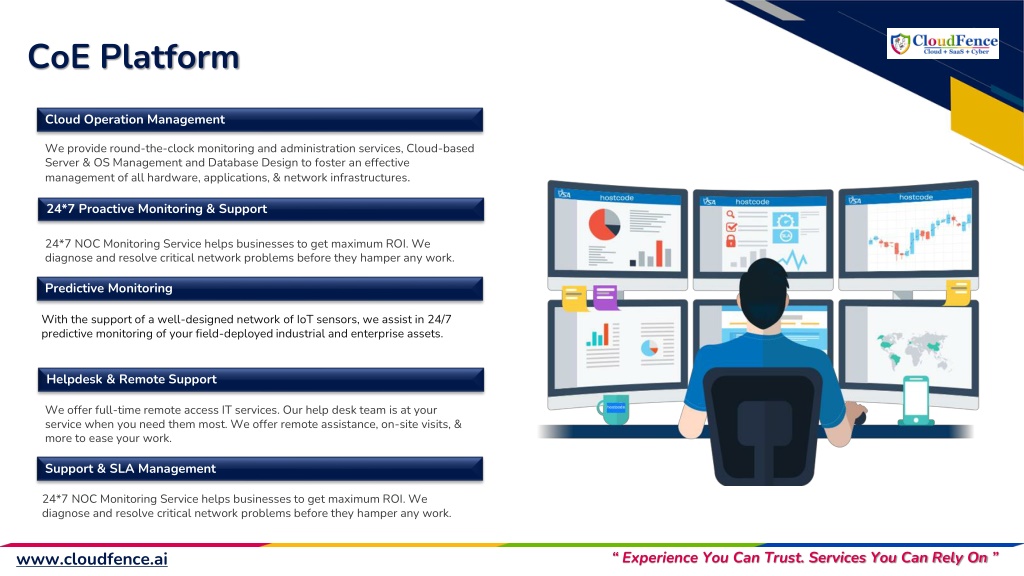 CoE Platform

CloudFence
Cloud + SaaS + Cyber

Cloud Operation Management

We provide round-the-clock monitoring and administration services, Cloud-based Server & OS Management and Database Design to foster an effective management of all hardware, applications, & network infrastructures.

24*7 Proactive Monitoring & Support

24*7 NOC Monitoring Service helps businesses to get maximum ROI. We diagnose and resolve critical network problems before they hamper any work.

Predictive Monitoring

With the support of a well-designed network of IoT sensors, we assist in 24/7 predictive monitoring of your field-deployed industrial and enterprise assets.

Helpdesk & Remote Support

We offer full-time remote access IT services. Our help desk team is at your service when you need them most. We offer remote assistance, on-site visits, & more to ease your work.

Support & SLA Management

24*7 NOC Monitoring Service helps businesses to get maximum ROI. We diagnose and resolve critical network problems before they hamper any work.

hostcode
hostcode
hostcode

www.cloudfence.ai

“ Experience You Can Trust. Services You Can Rely On ”